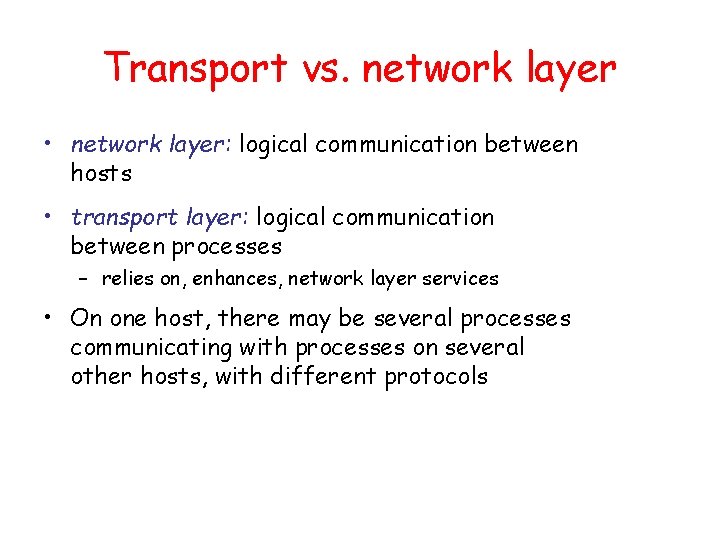 Transport vs. network layer

• network layer: logical communication between hosts

• transport layer: logical communication between processes
  – relies on, enhances, network layer services

• On one host, there may be several processes communicating with processes on several other hosts, with different protocols